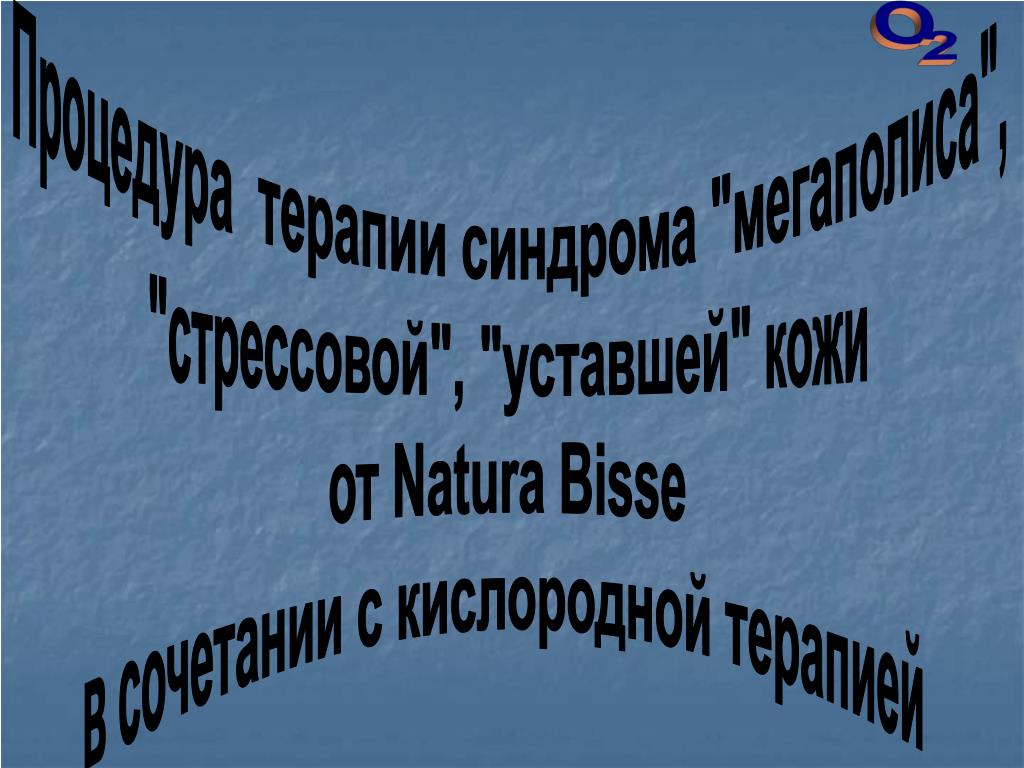 $O_2$

Процедура терапии синдрома "мегаполиса", "стрессовой", "уставшей" кожи от Natura Bisse

в сочетании с кислородной терапией